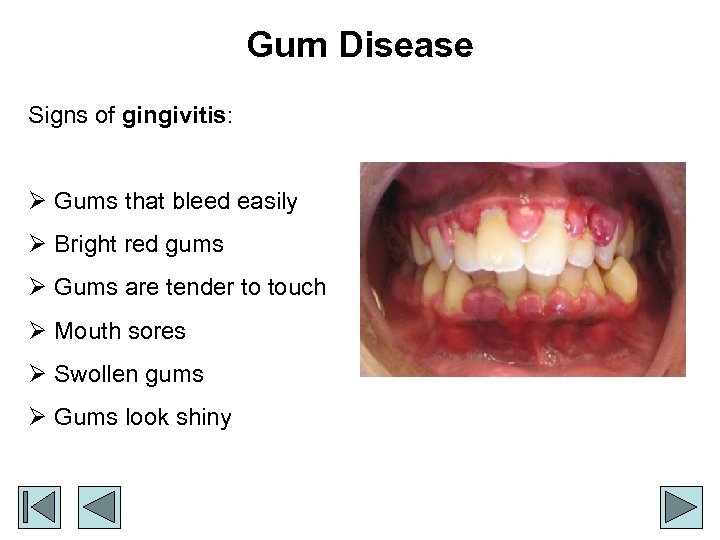 Gum Disease

Signs of gingivitis:

➢ Gums that bleed easily
➢ Bright red gums
➢ Gums are tender to touch
➢ Mouth sores
➢ Swollen gums
➢ Gums look shiny